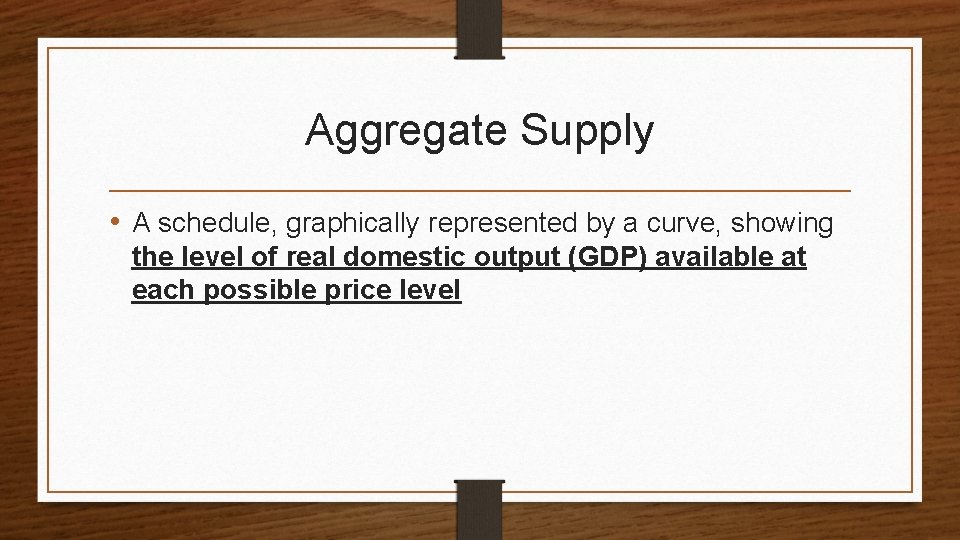 Aggregate Supply

• A schedule, graphically represented by a curve, showing the level of real domestic output (GDP) available at each possible price level